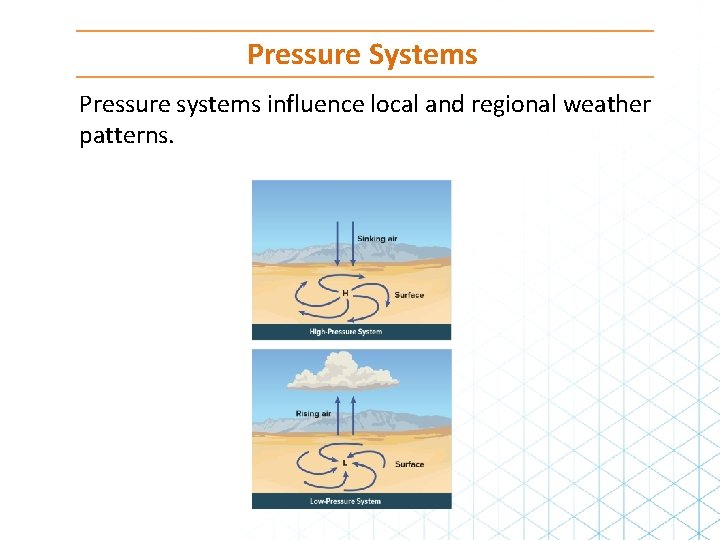 Pressure Systems

Pressure systems influence local and regional weather patterns.

Sinking air

H

Surface

High-Pressure System

Rising air

L

Surface

Low-Pressure System